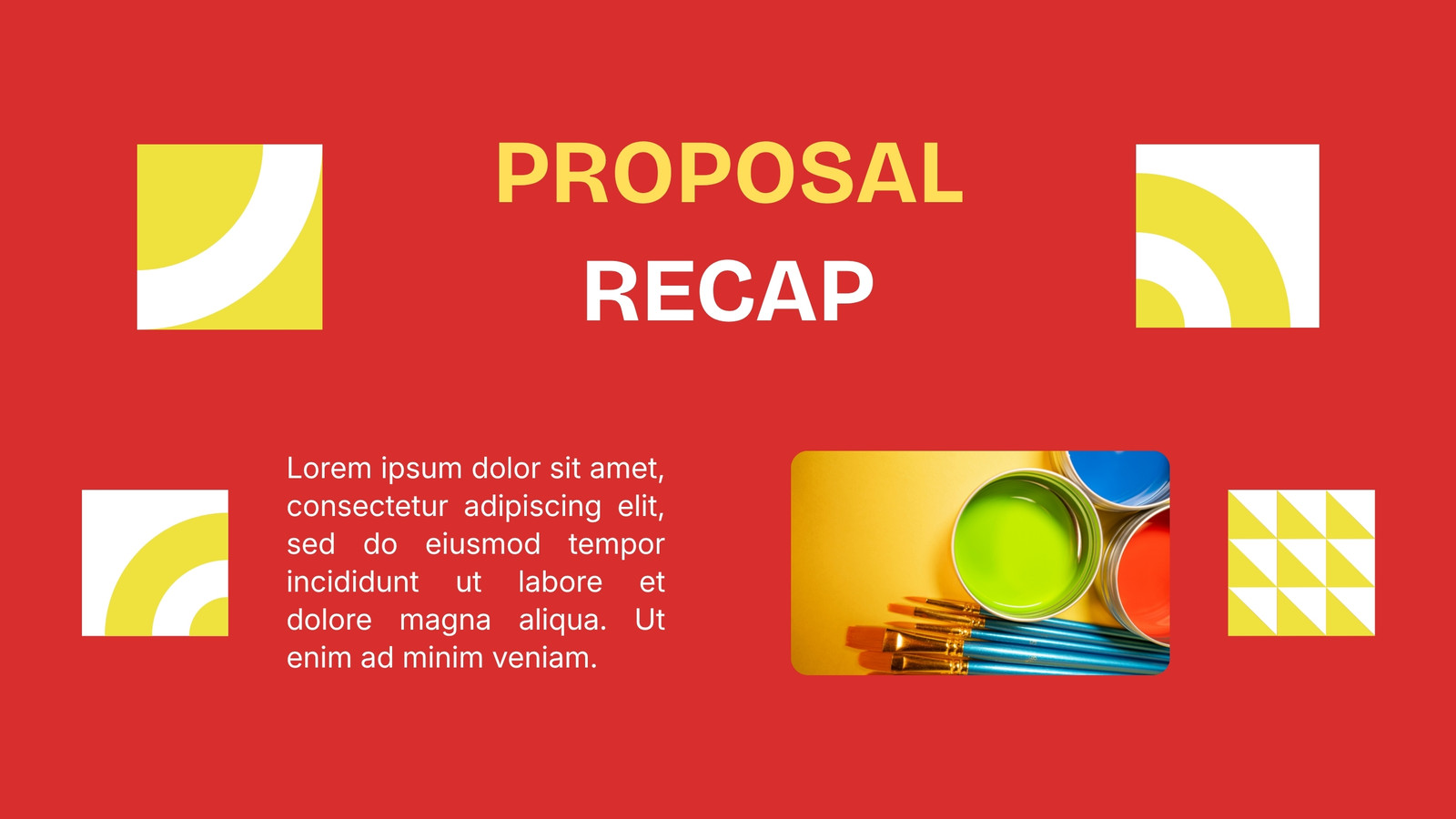 PROPOSAL
RECAP

Lorem ipsum dolor sit amet, consectetur adipiscing elit, sed do eiusmod tempor incididunt ut labore et dolore magna aliqua. Ut enim ad minim veniam.